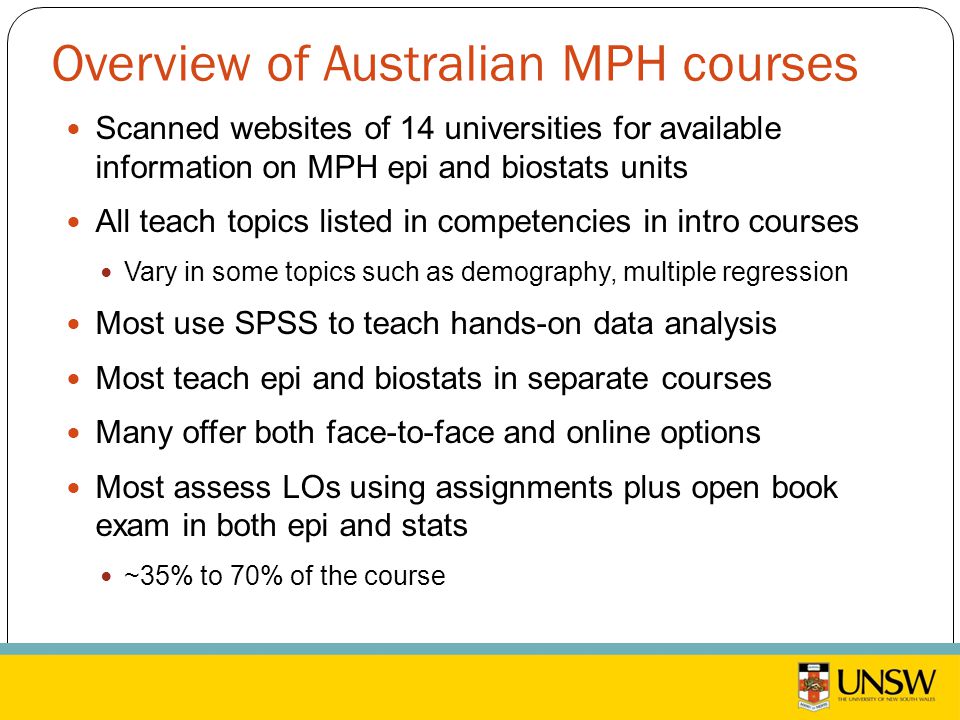 Overview of Australian MPH courses

- Scanned websites of 14 universities for available information on MPH epi and biostats units
- All teach topics listed in competencies in intro courses
  - Vary in some topics such as demography, multiple regression
- Most use SPSS to teach hands-on data analysis
- Most teach epi and biostats in separate courses
- Many offer both face-to-face and online options
- Most assess LOs using assignments plus open book exam in both epi and stats
  - ~35% to 70% of the course

UNSW
THE UNIVERSITY OF NEW SOUTH WALES